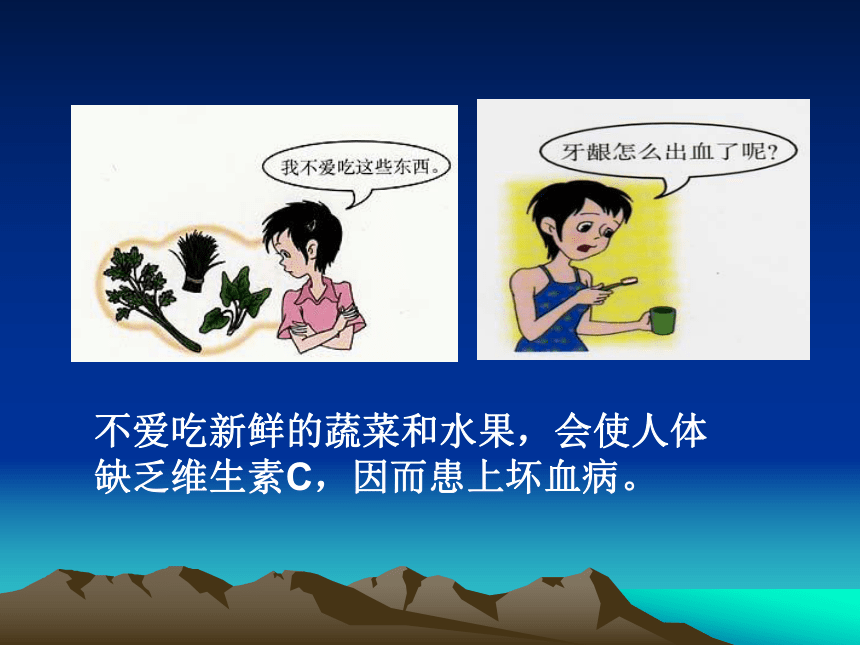 我不爱吃这些东西。

牙龈怎么出血了呢?

不爱吃新鲜的蔬菜和水果，会使人体缺乏维生素C，因而患上坏血病。